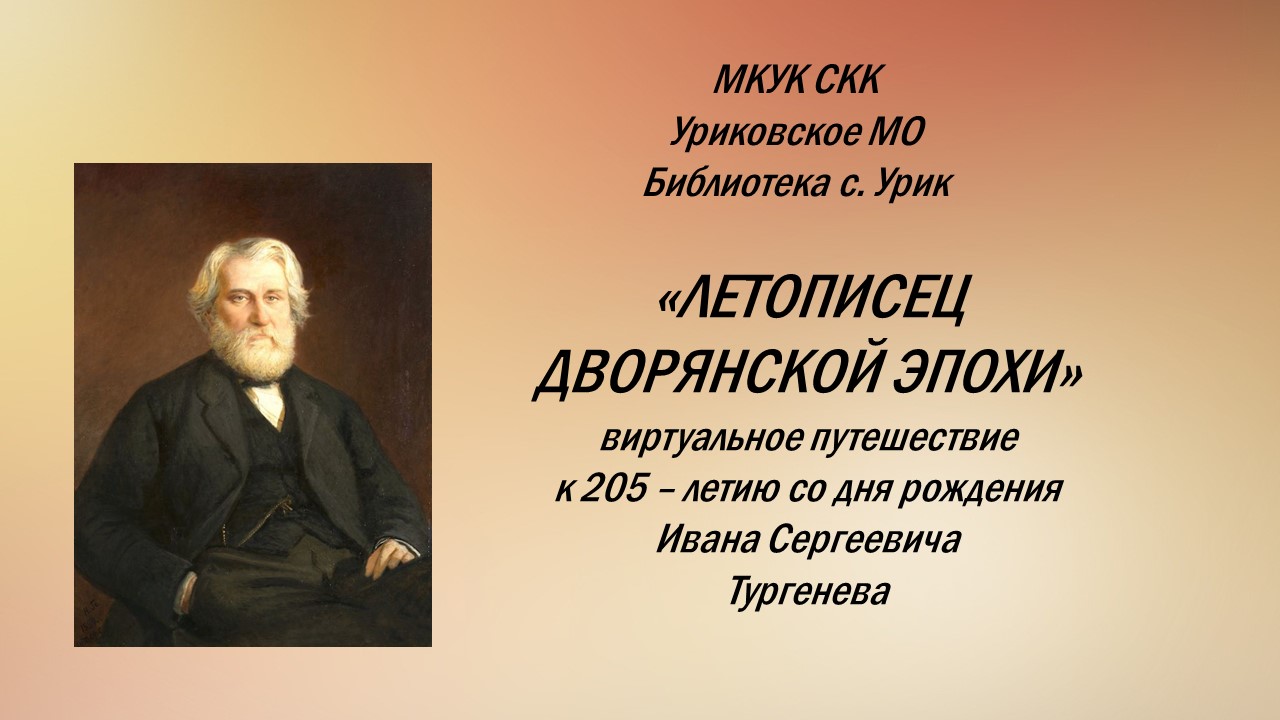 МКУК СКК
Уриковское МО
Библиотека с. Урик

«ЛЕТОПИСЕЦ ДВОРЯНСКОЙ ЭПОХИ»
виртуальное путешествие
к 205 – летию со дня рождения
Ивана Сергеевича
Тургенева